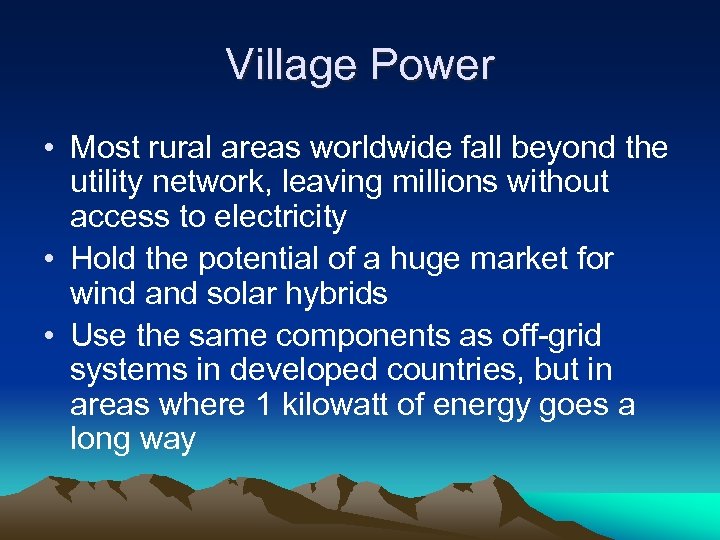 Village Power

• Most rural areas worldwide fall beyond the utility network, leaving millions without access to electricity
• Hold the potential of a huge market for wind and solar hybrids
• Use the same components as off-grid systems in developed countries, but in areas where 1 kilowatt of energy goes a long way